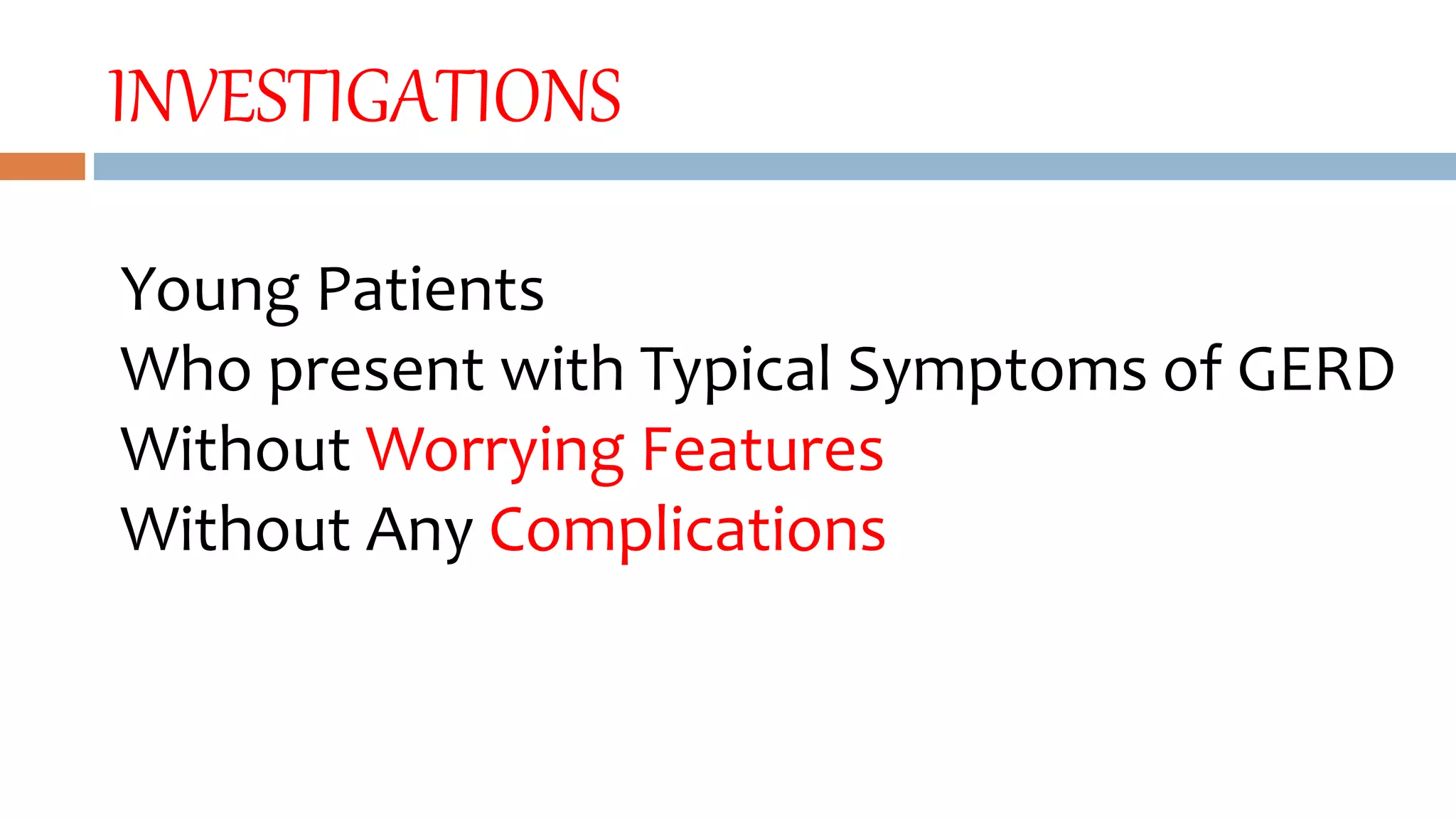 INVESTIGATIONS

Young Patients
Who present with Typical Symptoms of GERD
Without Worrying Features
Without Any Complications